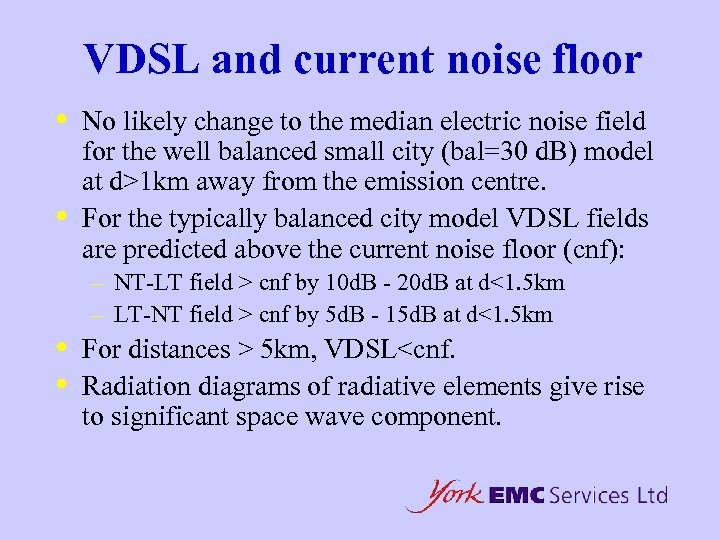 VDSL and current noise floor

• No likely change to the median electric noise field for the well balanced small city (bal=30 dB) model at d>1km away from the emission centre.

• For the typically balanced city model VDSL fields are predicted above the current noise floor (cnf):
  – NT-LT field > cnf by 10dB - 20dB at d<1.5km
  – LT-NT field > cnf by 5dB - 15dB at d<1.5km

• For distances > 5km, VDSL<cnf.

• Radiation diagrams of radiative elements give rise to significant space wave component.

York EMC Services Ltd